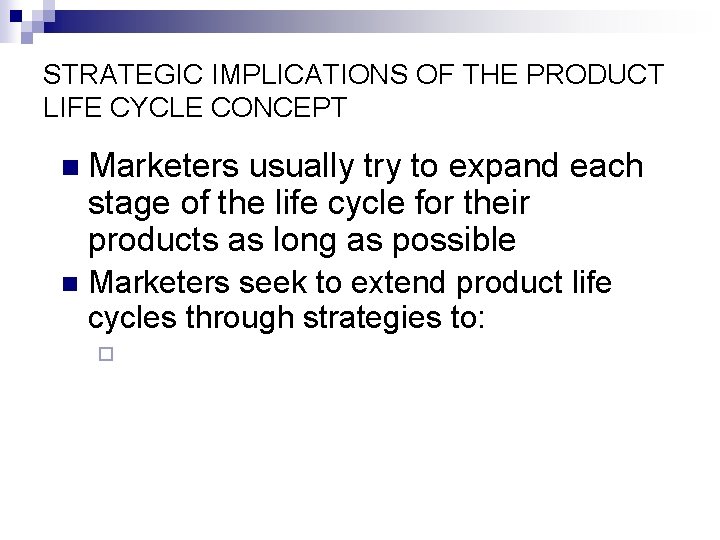 STRATEGIC IMPLICATIONS OF THE PRODUCT LIFE CYCLE CONCEPT

Marketers usually try to expand each stage of the life cycle for their products as long as possible

Marketers seek to extend product life cycles through strategies to: